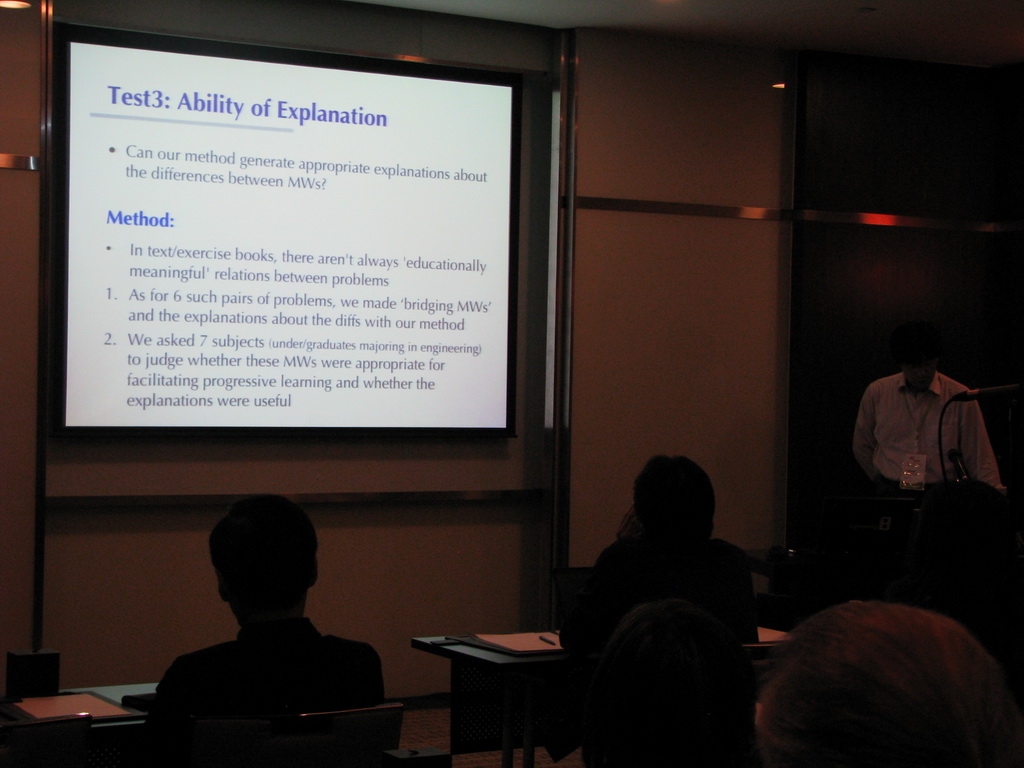 Test3: Ability of Explanation

• Can our method generate appropriate explanations about the differences between MWs?

Method:

• In text/exercise books, there aren't always 'educationally meaningful' relations between problems

1. As for 6 such pairs of problems, we made 'bridging MWs' and the explanations about the diffs with our method

2. We asked 7 subjects (under/graduates majoring in engineering) to judge whether these MWs were appropriate for facilitating progressive learning and whether the explanations were useful